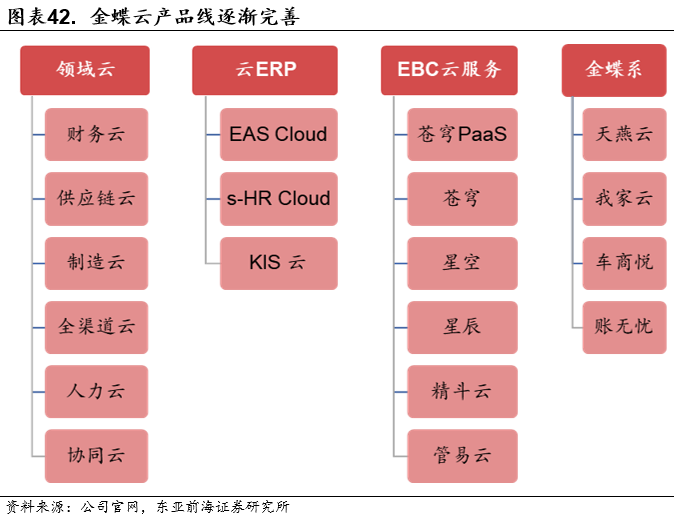 图表42. 金蝶云产品线逐渐完善

领域云
财务云
供应链云
制造云
全渠道云
人力云
协同云

云ERP
EAS Cloud
s-HR Cloud
KIS 云

EBC云服务
苍穹PaaS
苍穹
星空
星辰
精斗云
管易云

金蝶系
天燕云
我家云
车商悦
账无忧

资料来源：公司官网，东亚前海证券研究所